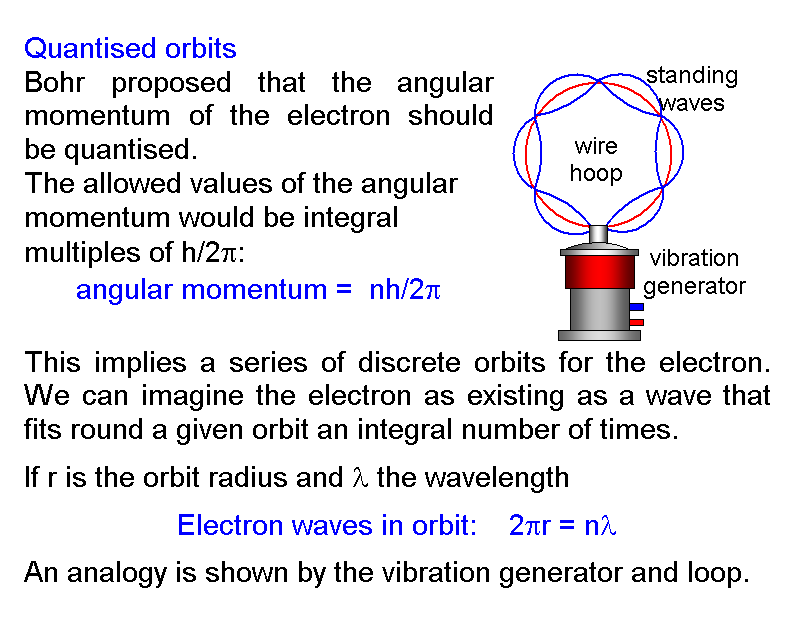 Quantised orbits

Bohr proposed that the angular momentum of the electron should be quantised.
The allowed values of the angular momentum would be integral multiples of $h/2\pi$:

angular momentum = $nh/2\pi$

standing waves

wire hoop

vibration generator

This implies a series of discrete orbits for the electron. We can imagine the electron as existing as a wave that fits round a given orbit an integral number of times.

If r is the orbit radius and $\lambda$ the wavelength

Electron waves in orbit: $2\pi r = n\lambda$

An analogy is shown by the vibration generator and loop.